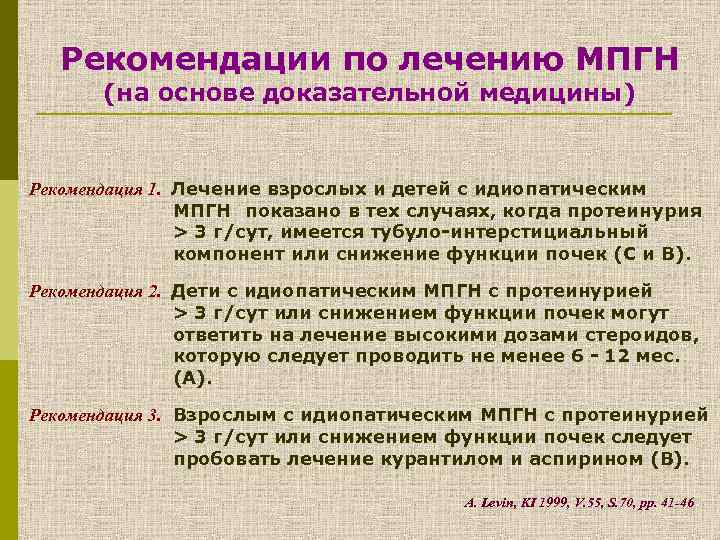 Рекомендации по лечению МПГН
(на основе доказательной медицины)

Рекомендация 1. Лечение взрослых и детей с идиопатическим МПГН показано в тех случаях, когда протеинурия > 3 г/сут, имеется тубуло-интерстициальный компонент или снижение функции почек (С и В).

Рекомендация 2. Дети с идиопатическим МПГН с протеинурией > 3 г/сут или снижением функции почек могут ответить на лечение высокими дозами стероидов, которую следует проводить не менее 6 - 12 мес. (А).

Рекомендация 3. Взрослым с идиопатическим МПГН с протеинурией > 3 г/сут или снижением функции почек следует пробовать лечение курантилом и аспирином (В).

A. Levin, KI 1999, V.55, S.70, pp. 41-46